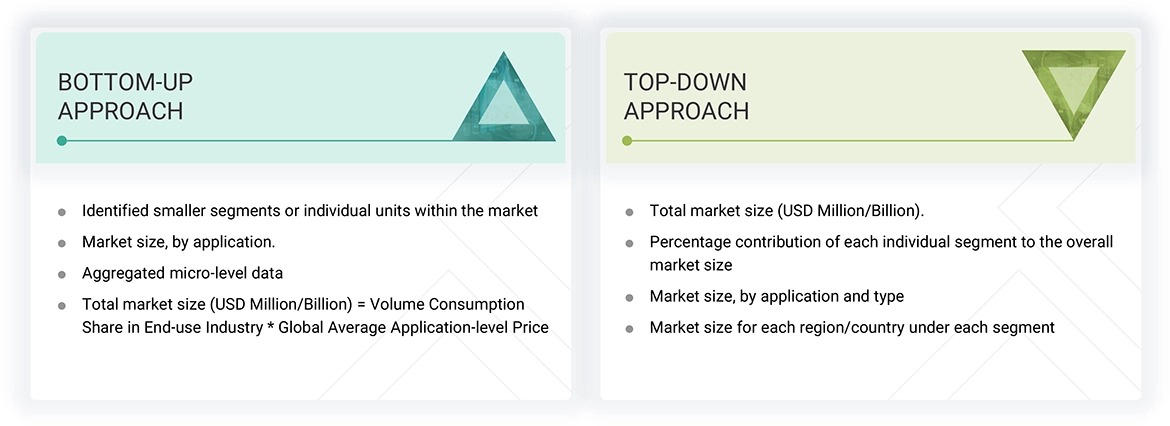 BOTTOM-UP APPROACH

- Identified smaller segments or individual units within the market
- Market size, by application.
- Aggregated micro-level data
- Total market size (USD Million/Billion) = Volume Consumption Share in End-use Industry * Global Average Application-level Price

TOP-DOWN APPROACH

- Total market size (USD Million/Billion).
- Percentage contribution of each individual segment to the overall market size
- Market size, by application and type
- Market size for each region/country under each segment